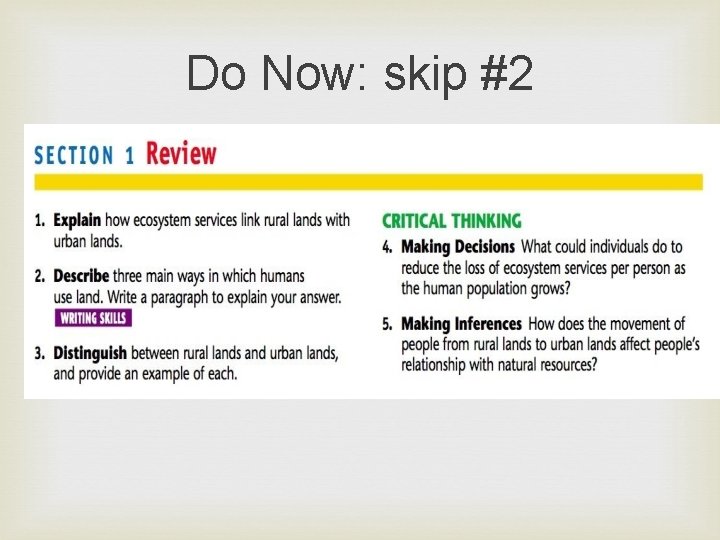 Do Now: skip #2

SECTION 1 Review

1. Explain how ecosystem services link rural lands with urban lands.

2. Describe three main ways in which humans use land. Write a paragraph to explain your answer. WRITING SKILLS

3. Distinguish between rural lands and urban lands, and provide an example of each.

CRITICAL THINKING

4. Making Decisions What could individuals do to reduce the loss of ecosystem services per person as the human population grows?

5. Making Inferences How does the movement of people from rural lands to urban lands affect people's relationship with natural resources?